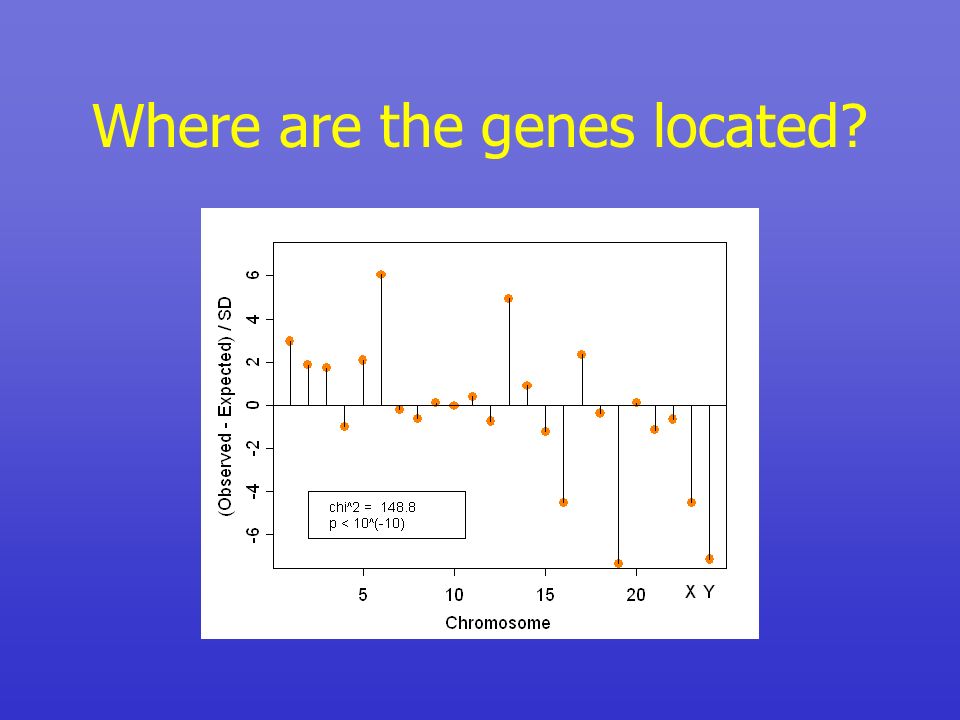 Where are the genes located?

(Observed - Expected) / SD

6
4
2
0
-2
-4
-6

chi^2 = 148.8
p < 10^(-10)

5
10
15
20
X Y

Chromosome